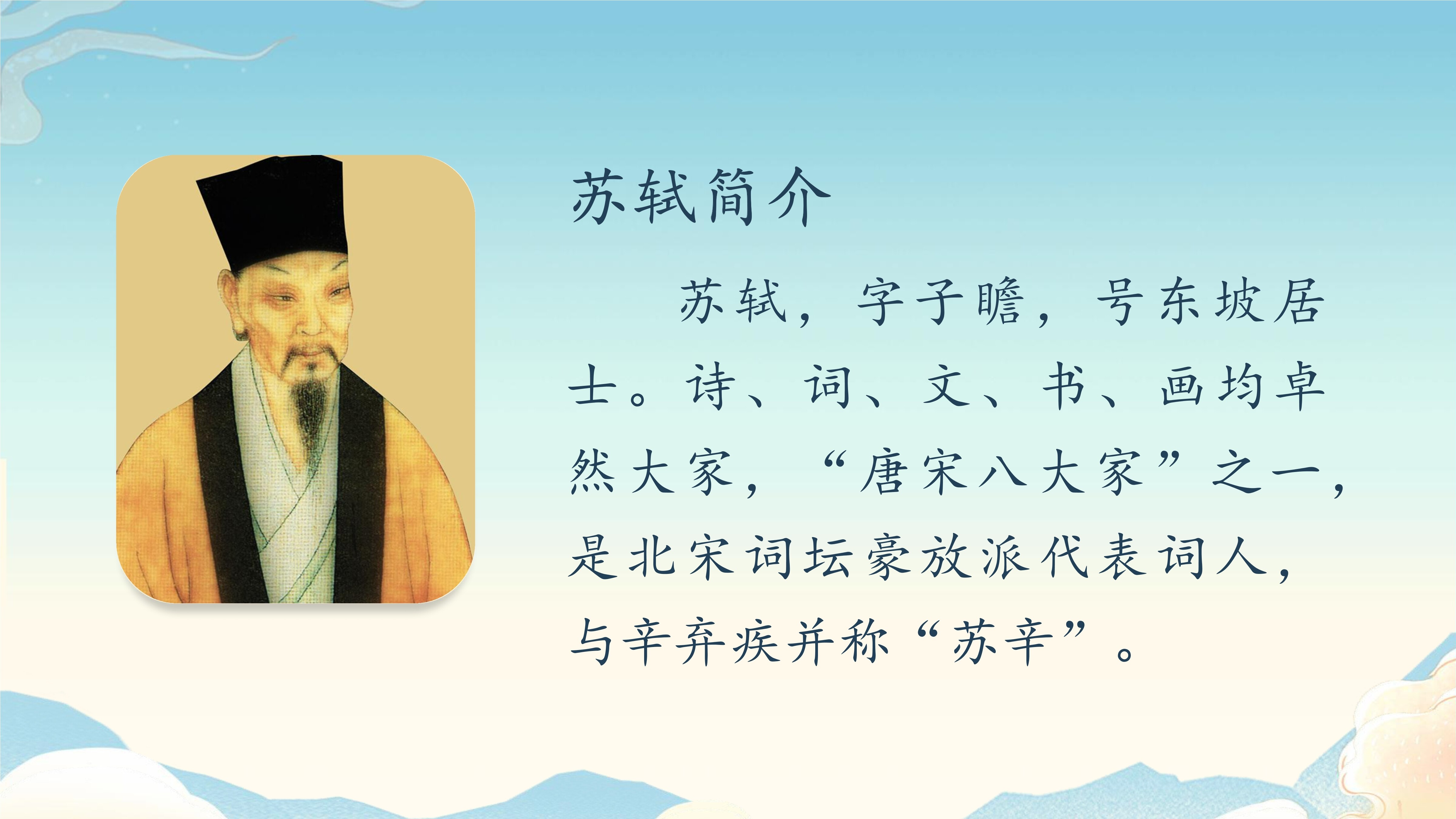 苏轼简介

苏轼，字子瞻，号东坡居士。诗、词、文、书、画均卓然大家，“唐宋八大家”之一，是北宋词坛豪放派代表词人，与辛弃疾并称“苏辛”。